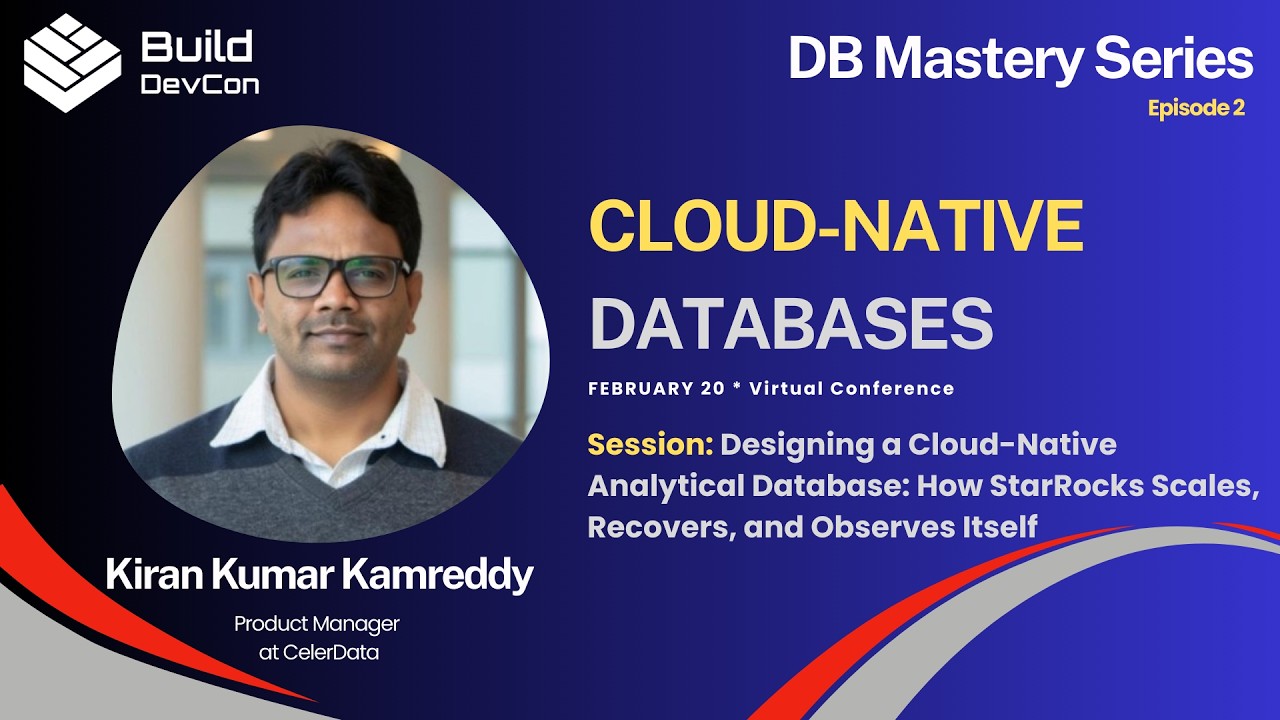 Build DevCon

DB Mastery Series
Episode 2

CLOUD-NATIVE DATABASES

FEBRUARY 20 * Virtual Conference

Session: Designing a Cloud-Native Analytical Database: How StarRocks Scales, Recovers, and Observes Itself

Kiran Kumar Kamreddy
Product Manager at CelerData